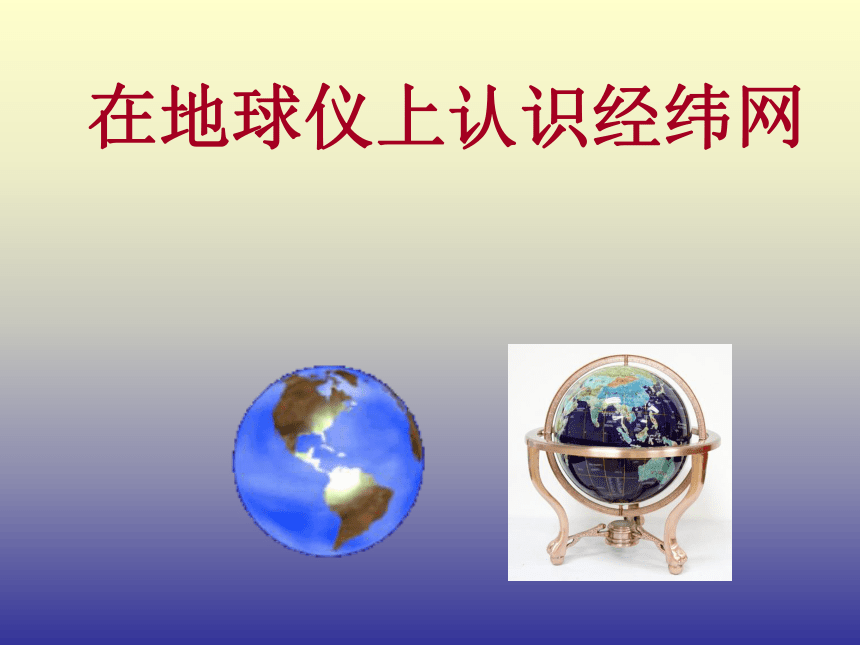 在地球仪上认识经纬网